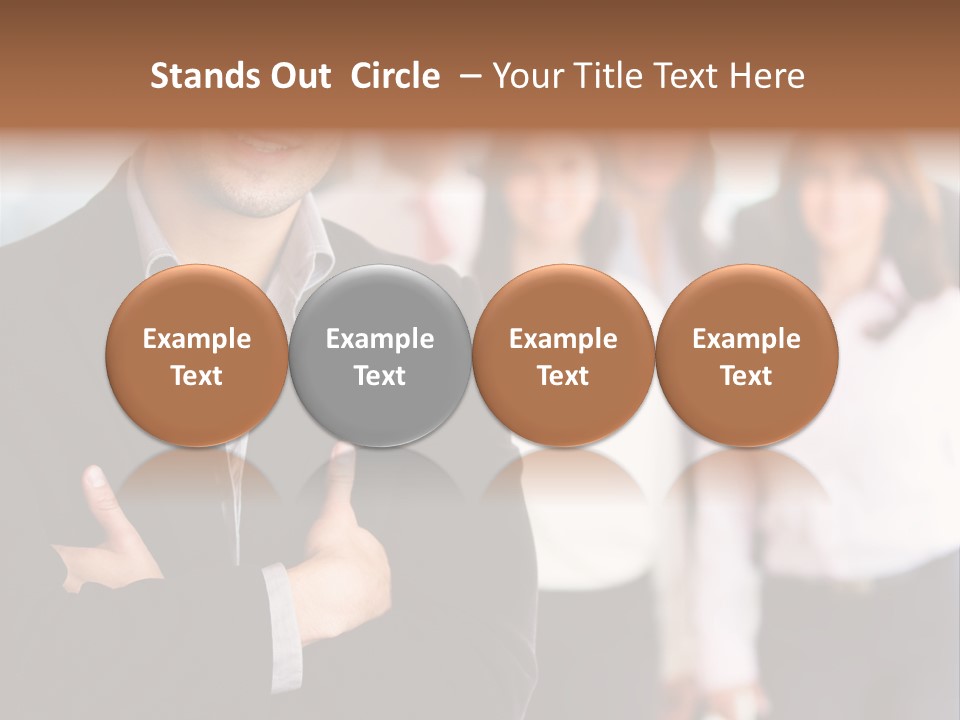 Stands Out Circle – Your Title Text Here

Example Text

Example Text

Example Text

Example Text